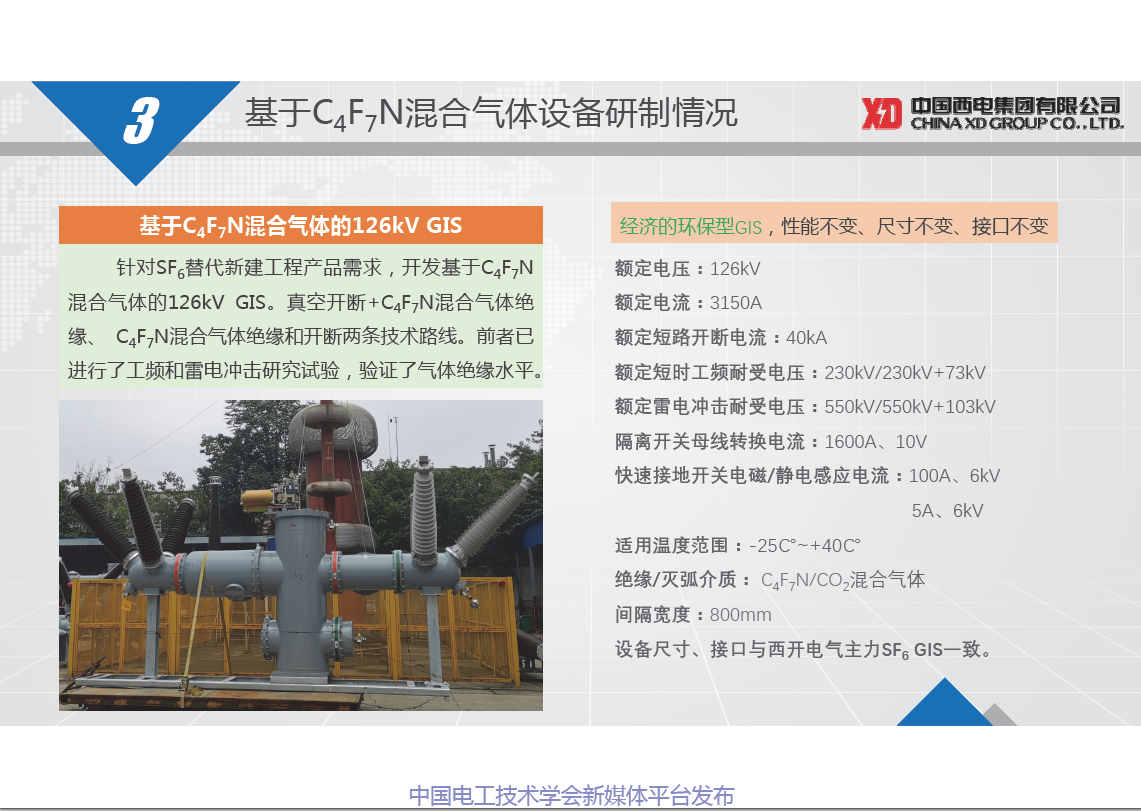 3 基于$C_4F_7N$混合气体设备研制情况

XD 中国西电集团有限公司 CHINA XD GROUP CO., LTD.

基于$C_4F_7N$混合气体的126kV GIS

针对$SF_6$替代新建工程产品需求，开发基于$C_4F_7N$混合气体的126kV GIS。真空开断+$C_4F_7N$混合气体绝缘、 $C_4F_7N$混合气体绝缘和开断两条技术路线。前者已进行了工频和雷电冲击研究试验，验证了气体绝缘水平。

经济的环保型GIS，性能不变、尺寸不变、接口不变

额定电压：126kV

额定电流：3150A

额定短路开断电流：40kA

额定短时工频耐受电压：230kV/230kV+73kV

额定雷电冲击耐受电压：550kV/550kV+103kV

隔离开关母线转换电流：1600A、10V

快速接地开关电磁/静电感应电流：100A、6kV
5A、6kV

适用温度范围：-25C°~+40C°

绝缘/灭弧介质： $C_4F_7N/CO_2$混合气体

间隔宽度：800mm

设备尺寸、接口与西开电气主力$SF_6$ GIS一致。

中国电工技术学会新媒体平台发布